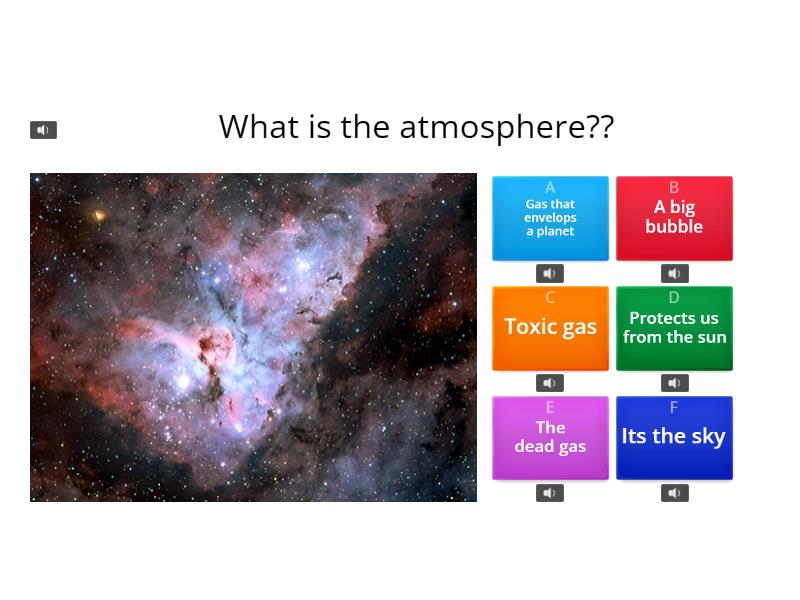 What is the atmosphere??

A
Gas that envelops a planet

B
A big bubble

C
Toxic gas

D
Protects us from the sun

E
The dead gas

F
Its the sky